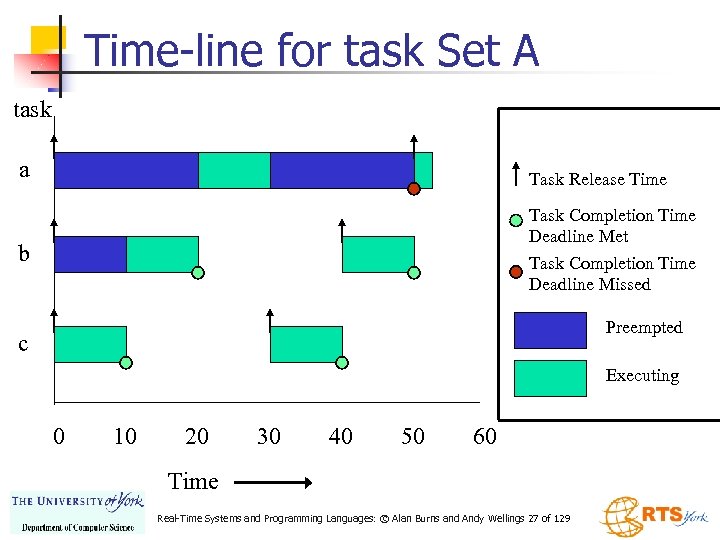 Time-line for task Set A

task

a

b

c

0 10 20 30 40 50 60

Time

Task Release Time

Task Completion Time Deadline Met

Task Completion Time Deadline Missed

Preempted

Executing

THE UNIVERSITY of York
Department of Computer Science

Real-Time Systems and Programming Languages: © Alan Burns and Andy Wellings 27 of 129

RTS York